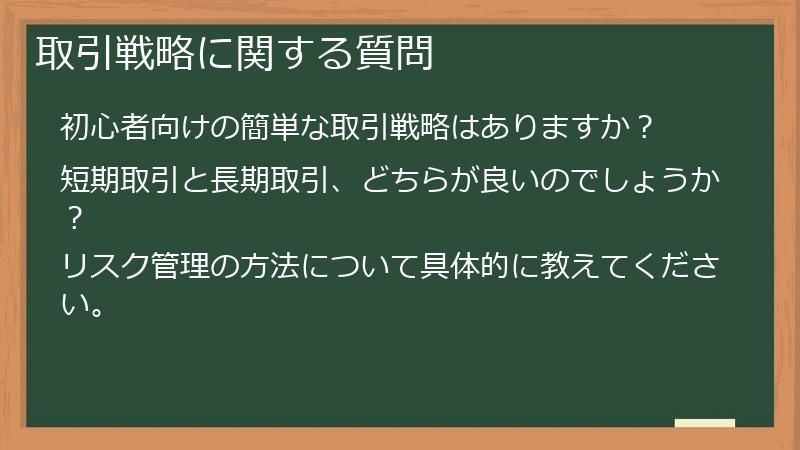 取引戦略に関する質問

初心者向けの簡単な取引戦略はありますか？

短期取引と長期取引、どちらが良いのでしょうか？

リスク管理の方法について具体的に教えてください。